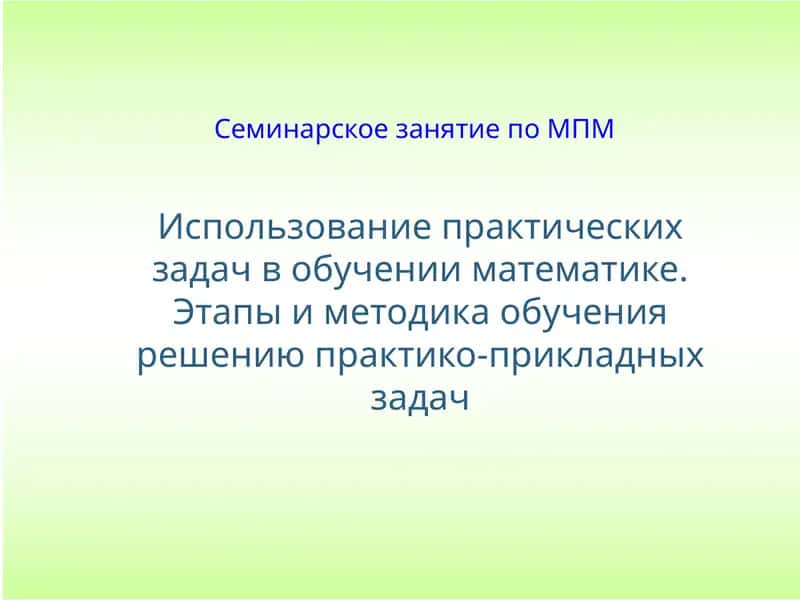 Семинарское занятие по МПМ

Использование практических задач в обучении математике. Этапы и методика обучения решению практико-прикладных задач